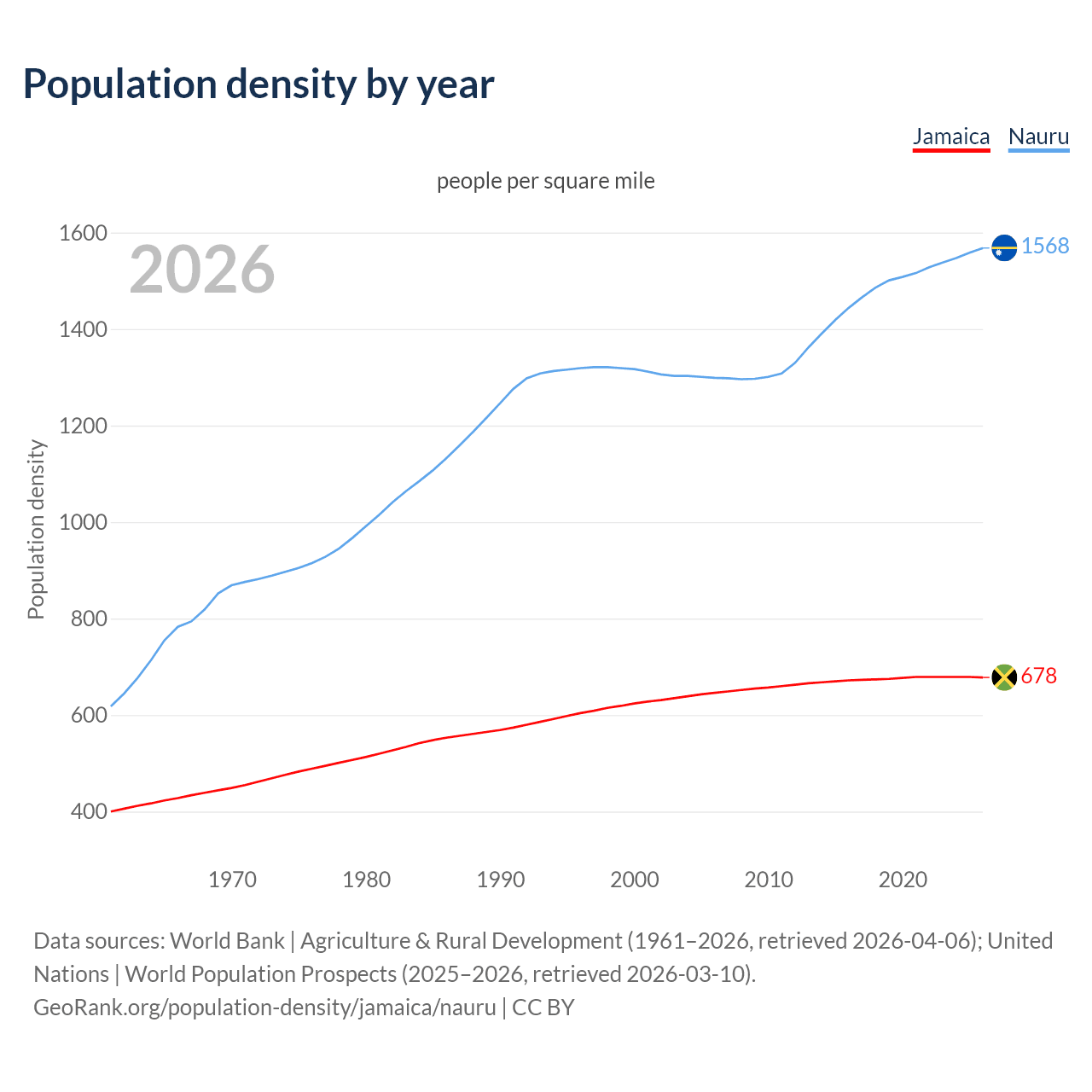 Population density by year

Jamaica Nauru

people per square mile

2026

Population density

1600
1400
1200
1000
800
600
400

1568
678

1970 1980 1990 2000 2010 2020

Data sources: World Bank | Agriculture & Rural Development (1961–2026, retrieved 2026-04-06); United Nations | World Population Prospects (2025–2026, retrieved 2026-03-10).
GeoRank.org/population-density/jamaica/nauru | CC BY